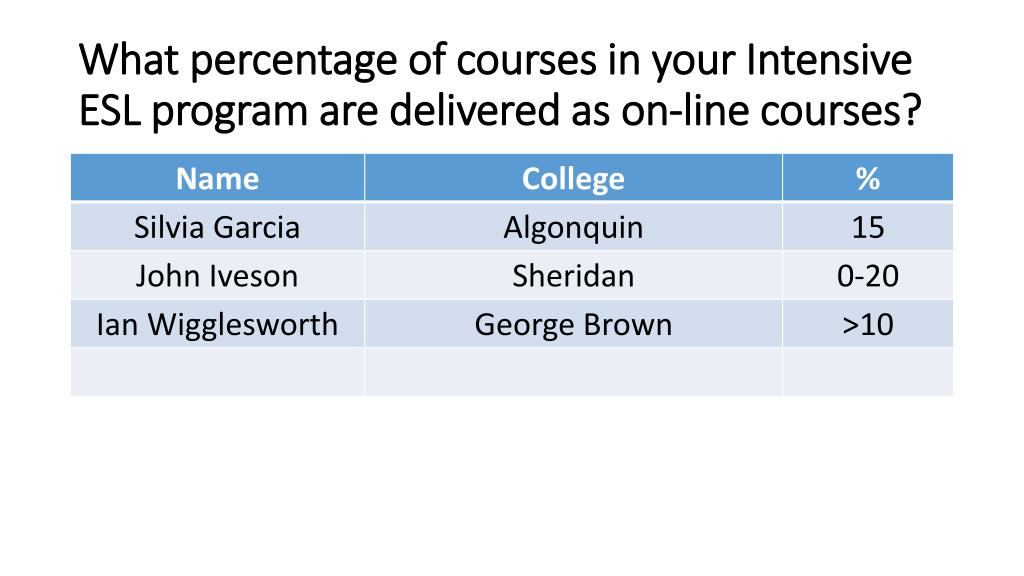 What percentage of courses in your Intensive ESL program are delivered as on-line courses?

| Name | College | % |
|---|---|---|
| Silvia Garcia | Algonquin | 15 |
| John Iveson | Sheridan | 0-20 |
| Ian Wigglesworth | George Brown | >10 |
| | | |